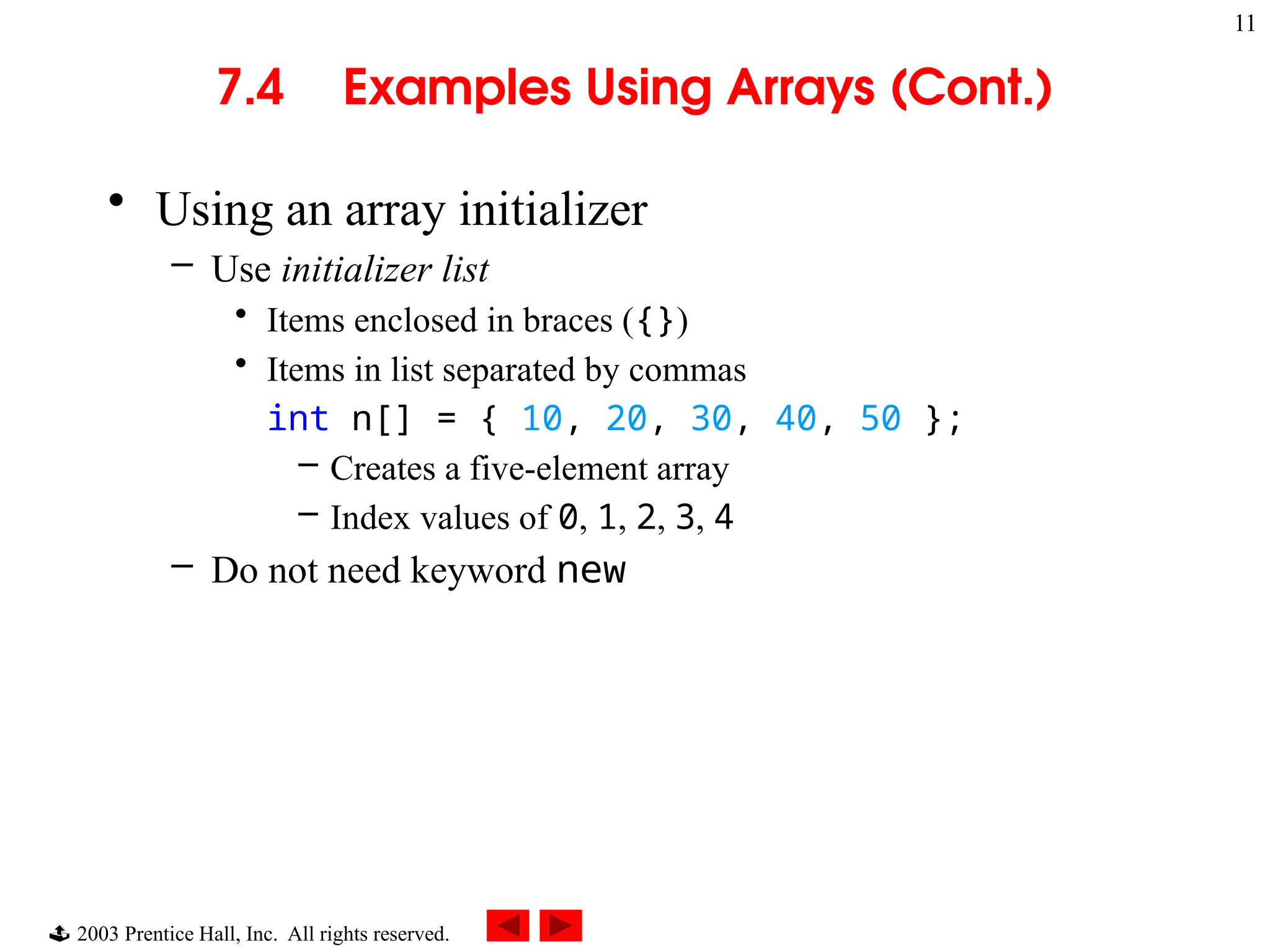 11

7.4 Examples Using Arrays (Cont.)

• Using an array initializer
– Use initializer list
• Items enclosed in braces ({})
• Items in list separated by commas
int n[] = { 10, 20, 30, 40, 50 };
– Creates a five-element array
– Index values of 0, 1, 2, 3, 4
– Do not need keyword new

2003 Prentice Hall, Inc. All rights reserved.